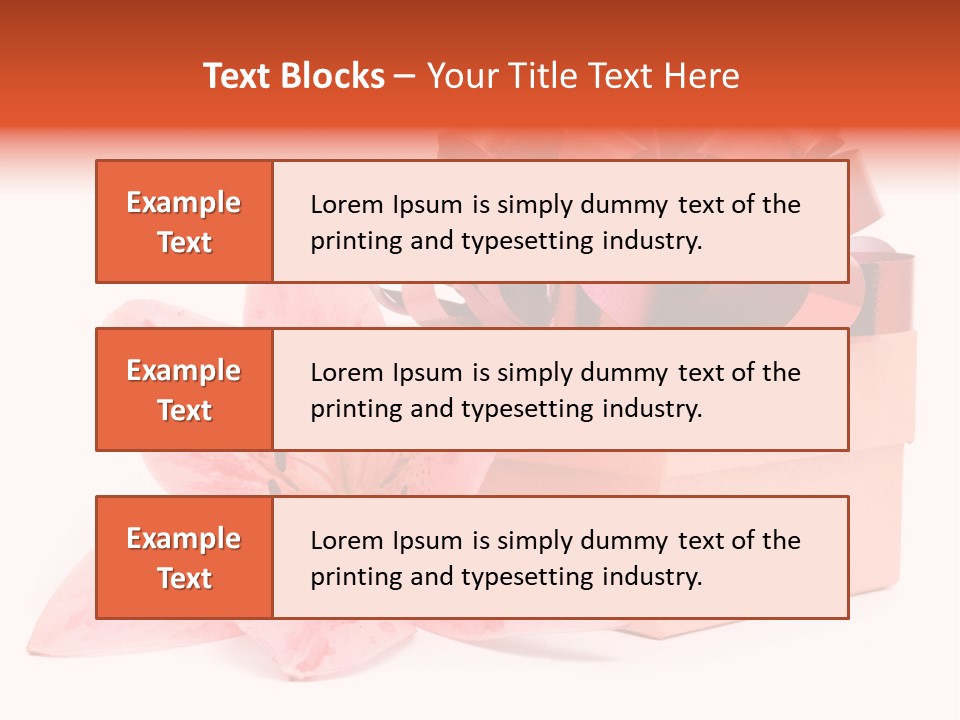 Text Blocks – Your Title Text Here

Example Text

Lorem Ipsum is simply dummy text of the printing and typesetting industry.

Example Text

Lorem Ipsum is simply dummy text of the printing and typesetting industry.

Example Text

Lorem Ipsum is simply dummy text of the printing and typesetting industry.